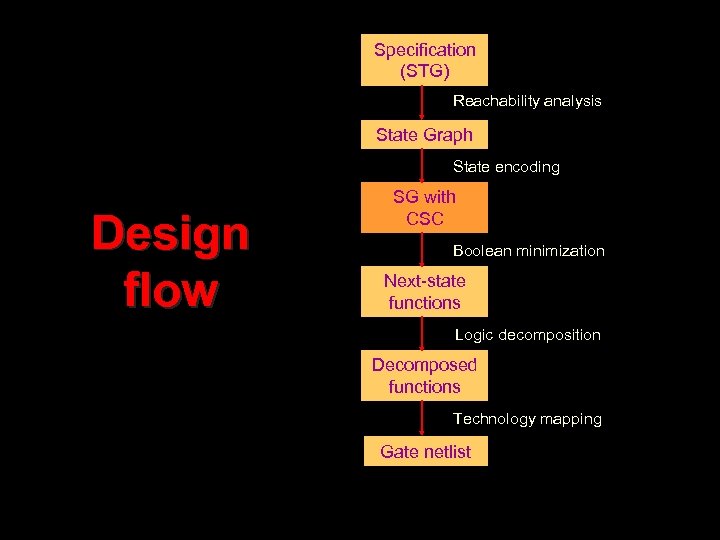 Design flow

Specification (STG)

Reachability analysis

State Graph

State encoding

SG with CSC

Boolean minimization

Next-state functions

Logic decomposition

Decomposed functions

Technology mapping

Gate netlist